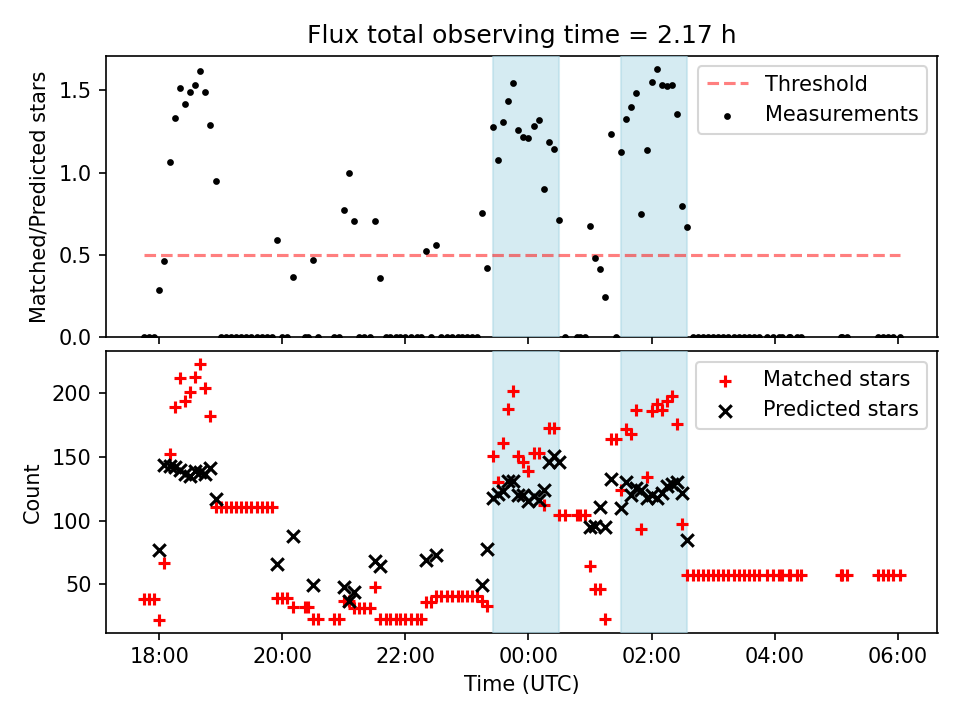 Flux total observing time = 2.17 h

Matched/Predicted stars

1.5
1.0
0.5
0.0

Threshold
Measurements

Count

200
150
100
50

Matched stars
Predicted stars

18:00
20:00
22:00
00:00
02:00
04:00
06:00

Time (UTC)